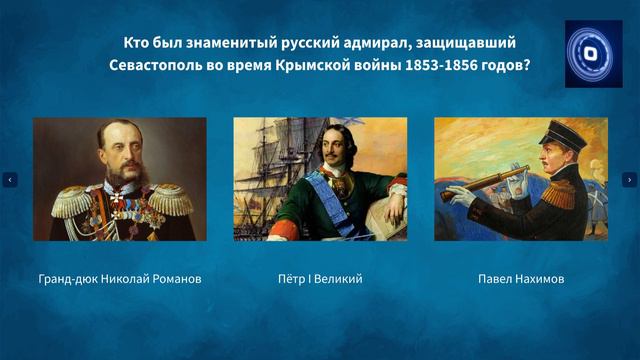 Кто был знаменитый русский адмирал, защищавший Севастополь во время Крымской войны 1853-1856 годов?

Гранд-дюк Николай Романов

Пётр I Великий

Павел Нахимов